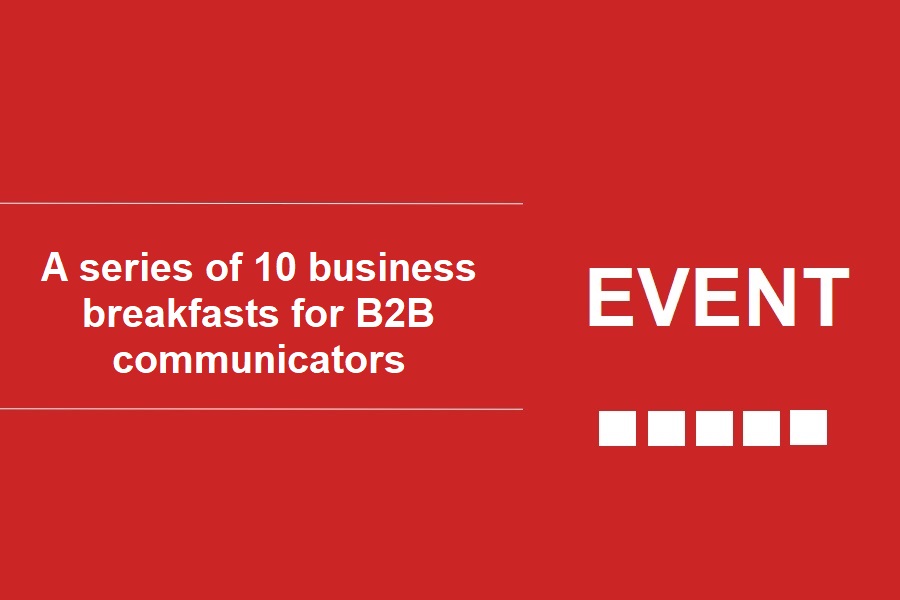 A series of 10 business breakfasts for B2B communicators

EVENT